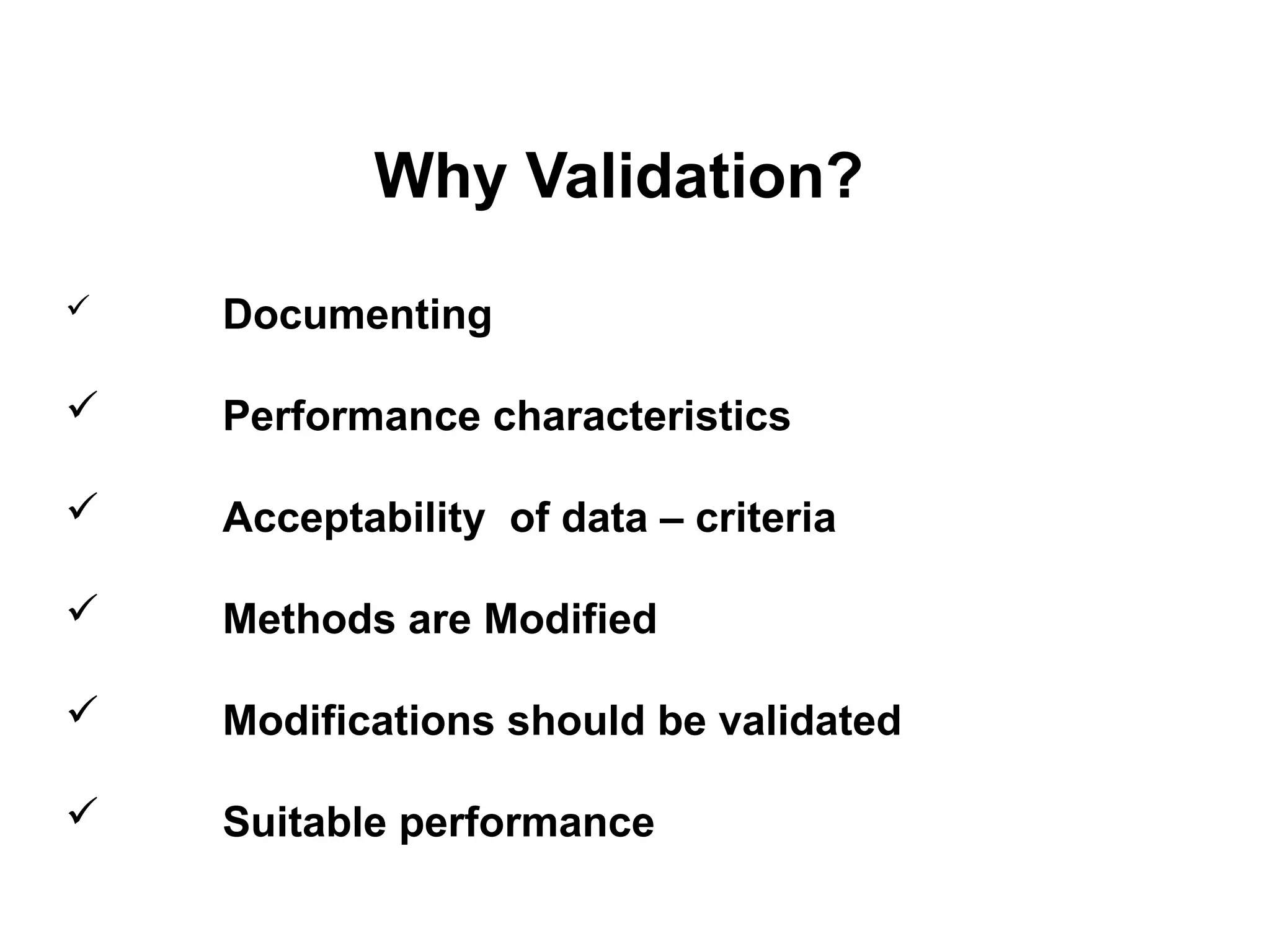 Why Validation?

✓ Documenting

✓ Performance characteristics

✓ Acceptability of data – criteria

✓ Methods are Modified

✓ Modifications should be validated

✓ Suitable performance